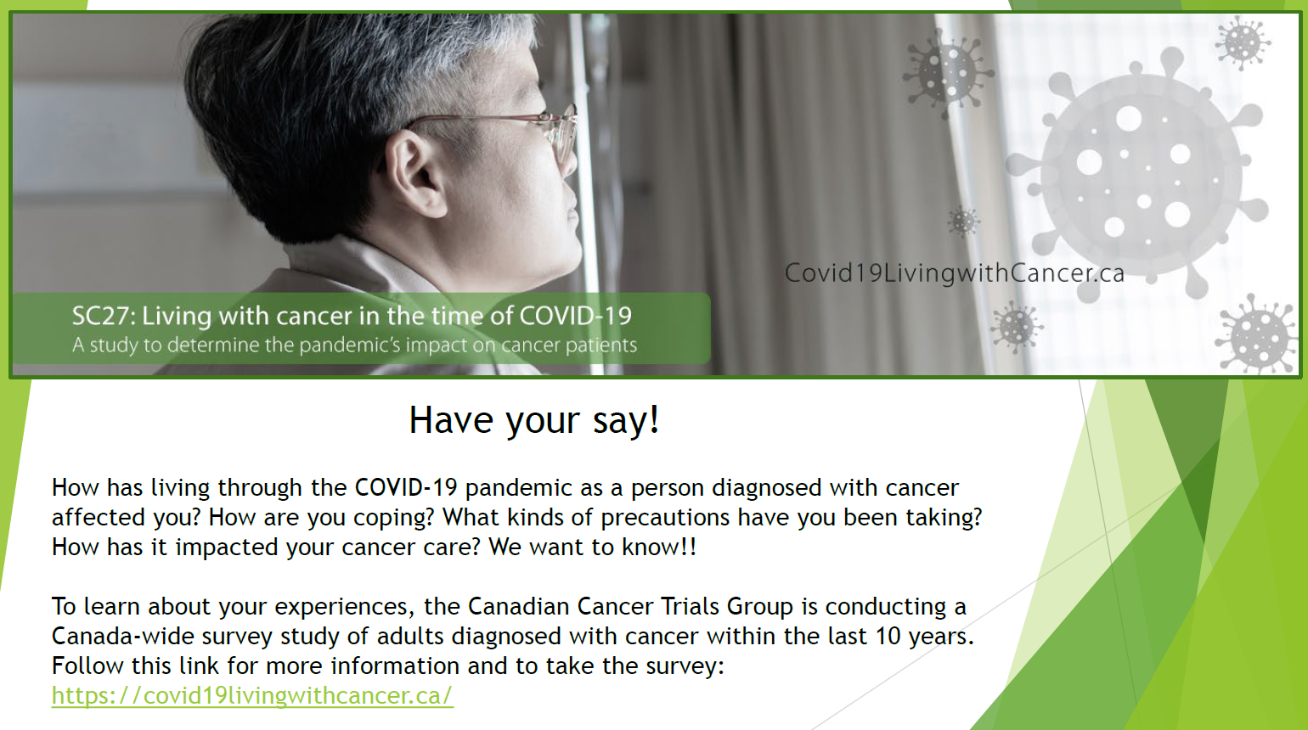 Covid19LivingwithCancer.ca

SC27: Living with cancer in the time of COVID-19
A study to determine the pandemic's impact on cancer patients

Have your say!

How has living through the COVID-19 pandemic as a person diagnosed with cancer affected you? How are you coping? What kinds of precautions have you been taking? How has it impacted your cancer care? We want to know!!

To learn about your experiences, the Canadian Cancer Trials Group is conducting a Canada-wide survey study of adults diagnosed with cancer within the last 10 years. Follow this link for more information and to take the survey:
https://covid19livingwithcancer.ca/